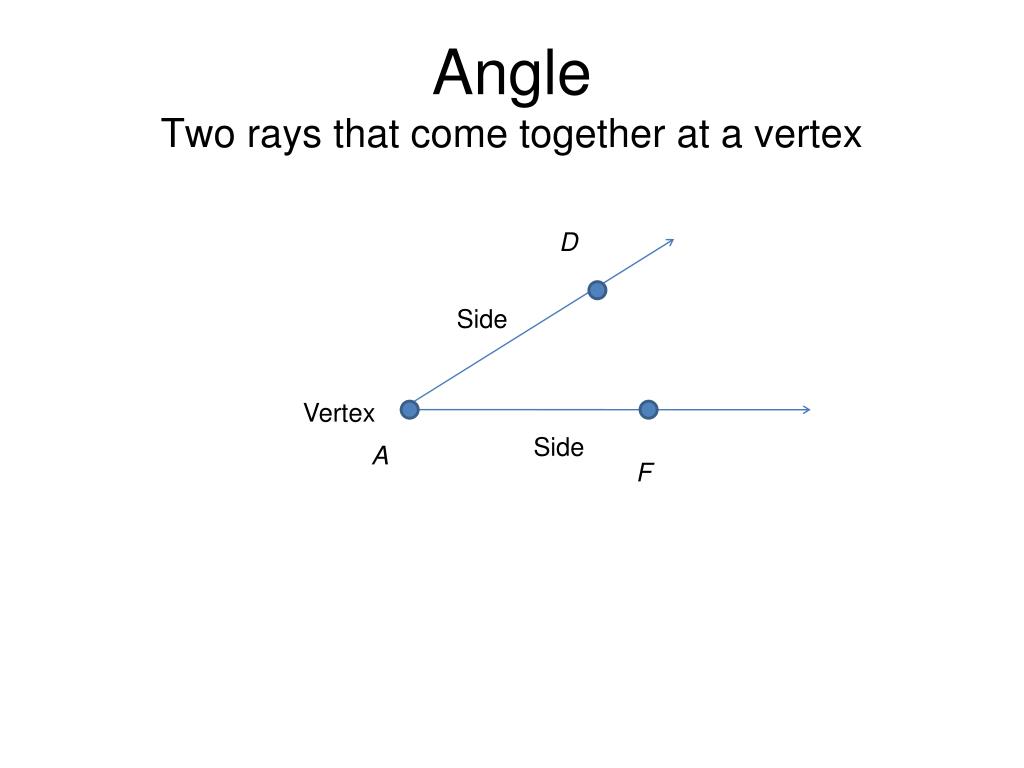 Angle
Two rays that come together at a vertex

D

Side

Vertex

A

Side

F